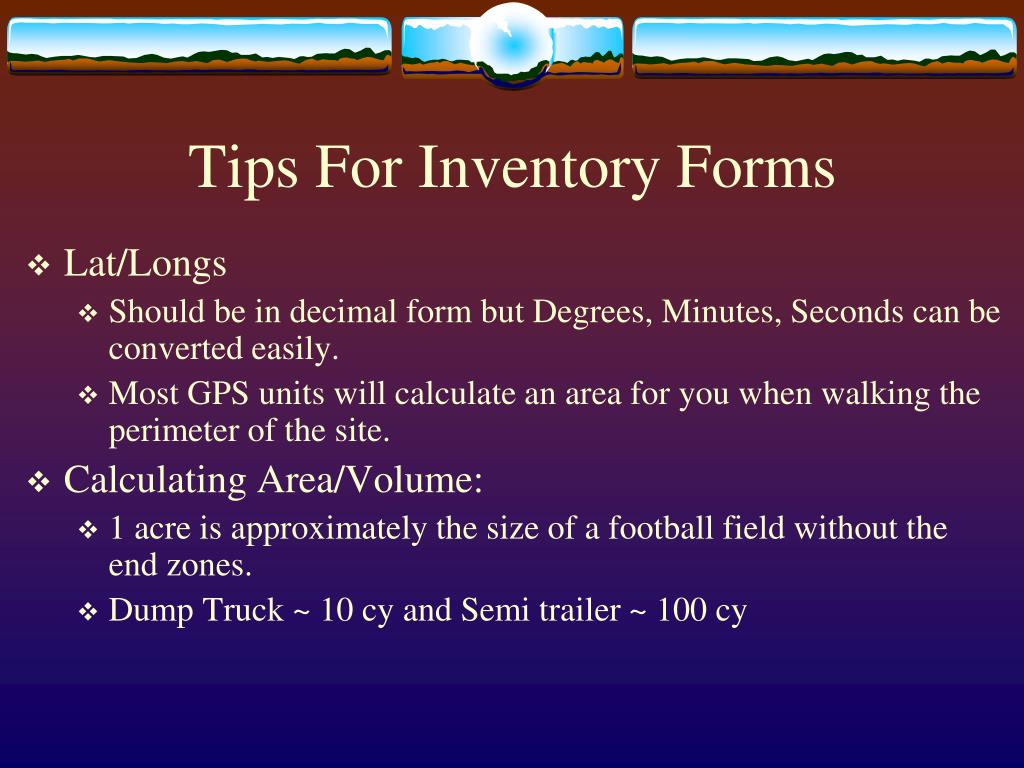 Tips For Inventory Forms

❖ Lat/Longs

❖ Should be in decimal form but Degrees, Minutes, Seconds can be converted easily.

❖ Most GPS units will calculate an area for you when walking the perimeter of the site.

❖ Calculating Area/Volume:

❖ 1 acre is approximately the size of a football field without the end zones.

❖ Dump Truck ~ 10 cy and Semi trailer ~ 100 cy